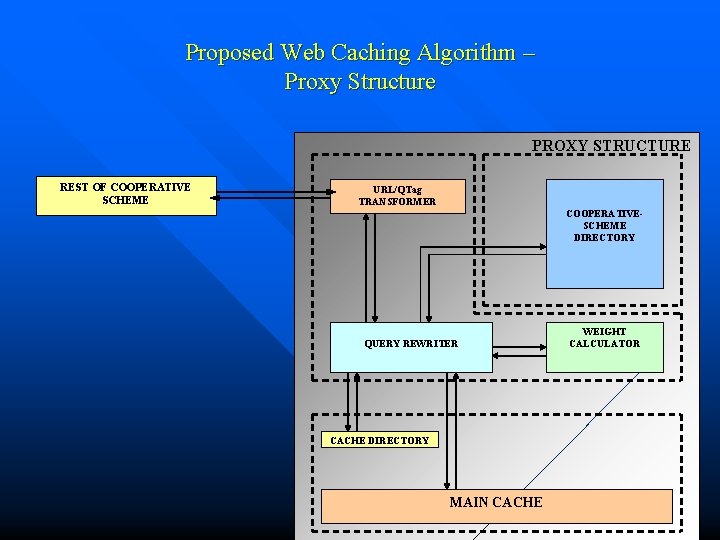 Proposed Web Caching Algorithm – Proxy Structure

PROXY STRUCTURE

REST OF COOPERATIVE SCHEME

URL/QTag TRANSFORMER

COOPERATIVE-SCHEME DIRECTORY

QUERY REWRITER

WEIGHT CALCULATOR

CACHE DIRECTORY

MAIN CACHE